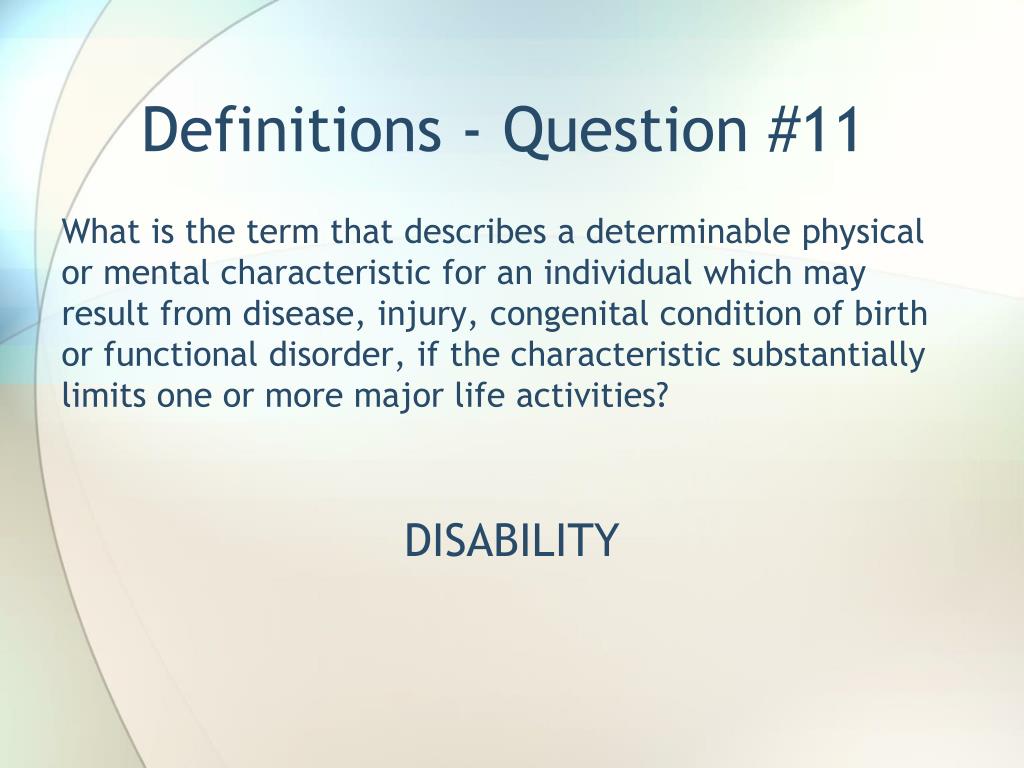 Definitions - Question #11

What is the term that describes a determinable physical or mental characteristic for an individual which may result from disease, injury, congenital condition of birth or functional disorder, if the characteristic substantially limits one or more major life activities?

DISABILITY